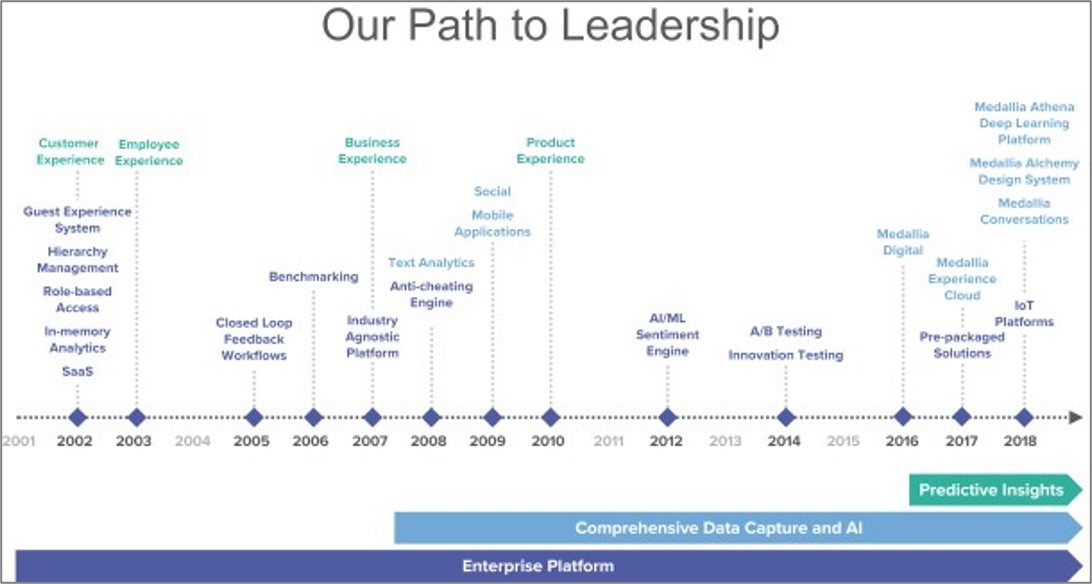 Our Path to Leadership

Customer Experience

Guest Experience System

Hierarchy Management

Role-based Access

In-memory Analytics

SaaS

Employee Experience

Closed Loop Feedback Workflows

Benchmarking

Business Experience

Industry Agnostic Platform

Text Analytics

Anti-cheating Engine

Social

Mobile Applications

Product Experience

AI/ML Sentiment Engine

A/B Testing

Innovation Testing

Medallia Digital

Medallia Experience Cloud

Pre-packaged Solutions

Medallia Athena Deep Learning Platform

Medallia Alchemy Design System

Medallia Conversations

IoT Platforms

2001 2002 2003 2004 2005 2006 2007 2008 2009 2010 2011 2012 2013 2014 2015 2016 2017 2018

Predictive Insights

Comprehensive Data Capture and AI

Enterprise Platform